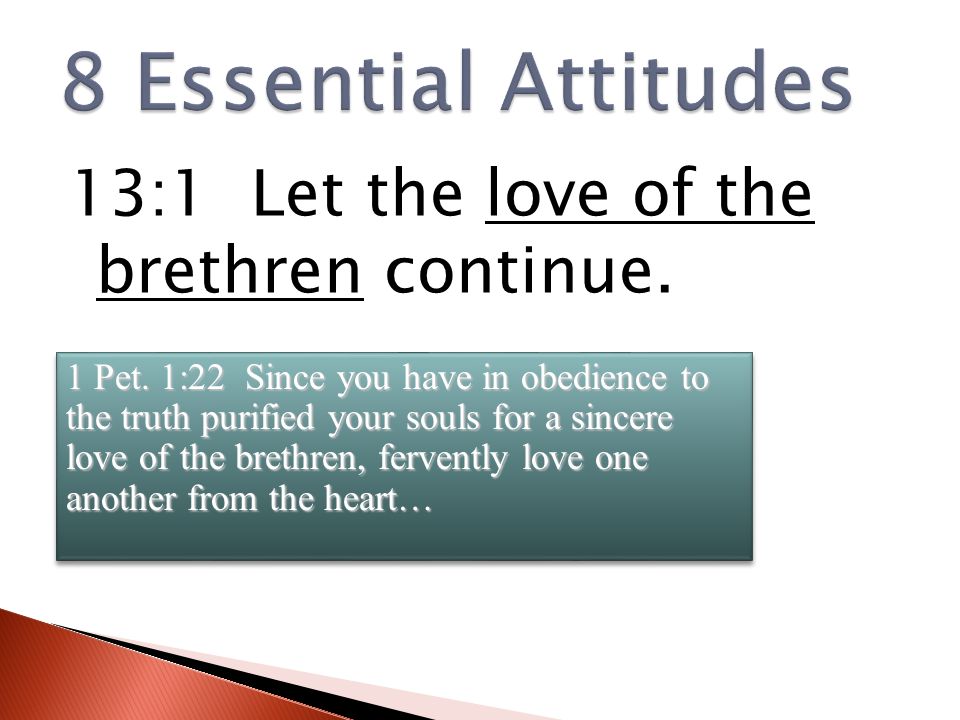 8 Essential Attitudes

13:1 Let the love of the brethren continue.

1 Pet. 1:22 Since you have in obedience to the truth purified your souls for a sincere love of the brethren, fervently love one another from the heart…